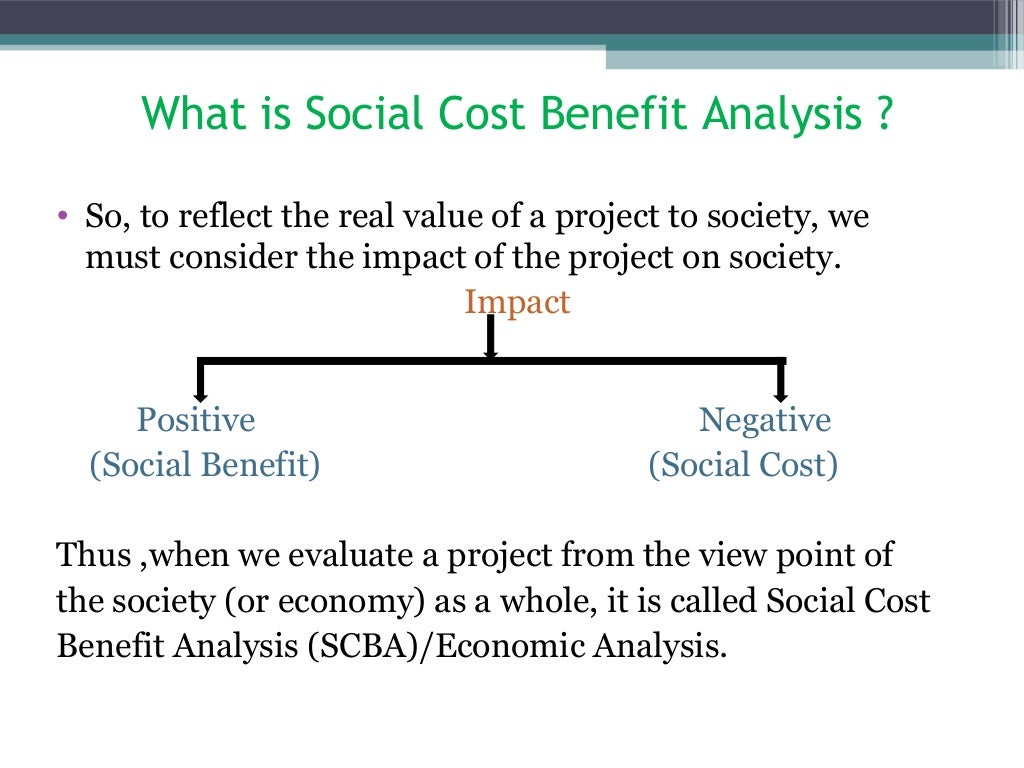 What is Social Cost Benefit Analysis ?

• So, to reflect the real value of a project to society, we must consider the impact of the project on society.

Impact

Positive
(Social Benefit)

Negative
(Social Cost)

Thus ,when we evaluate a project from the view point of the society (or economy) as a whole, it is called Social Cost Benefit Analysis (SCBA)/Economic Analysis.